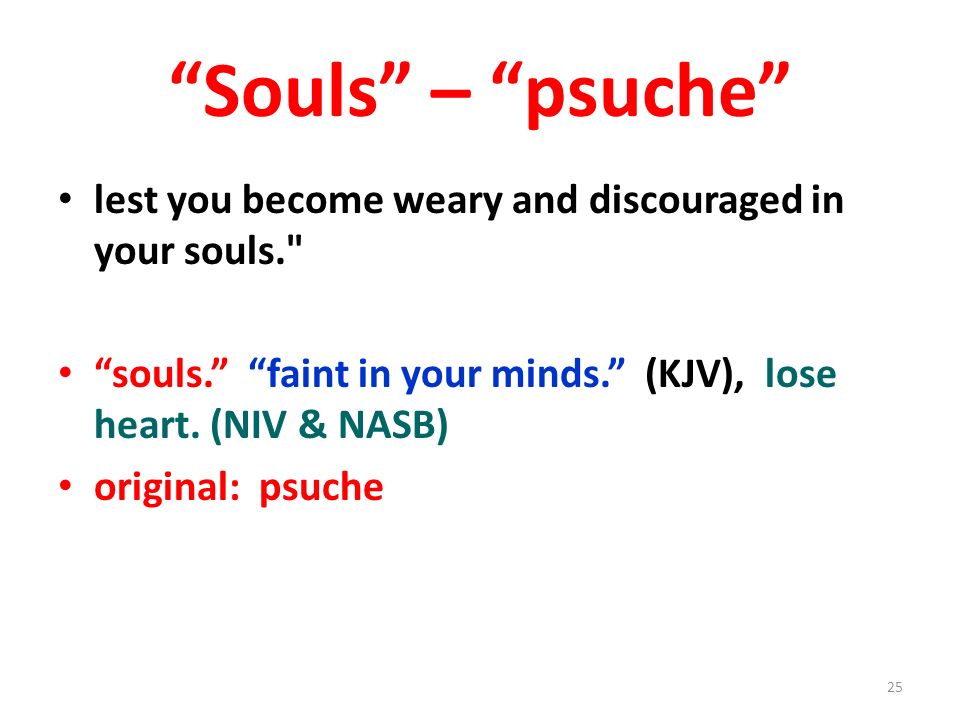 “Souls” – “psuche”

• lest you become weary and discouraged in your souls."

• “souls.” “faint in your minds.” (KJV), lose heart. (NIV & NASB)
• original: psuche

25